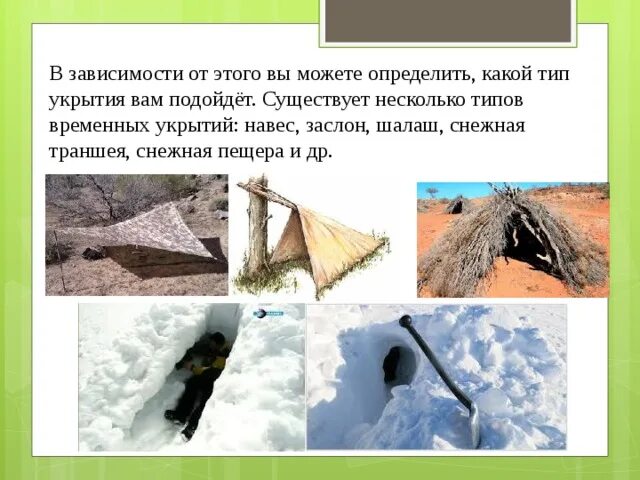 В зависимости от этого вы можете определить, какой тип укрытия вам подойдёт. Существует несколько типов временных укрытий: навес, заслон, шалаш, снежная траншея, снежная пещера и др.